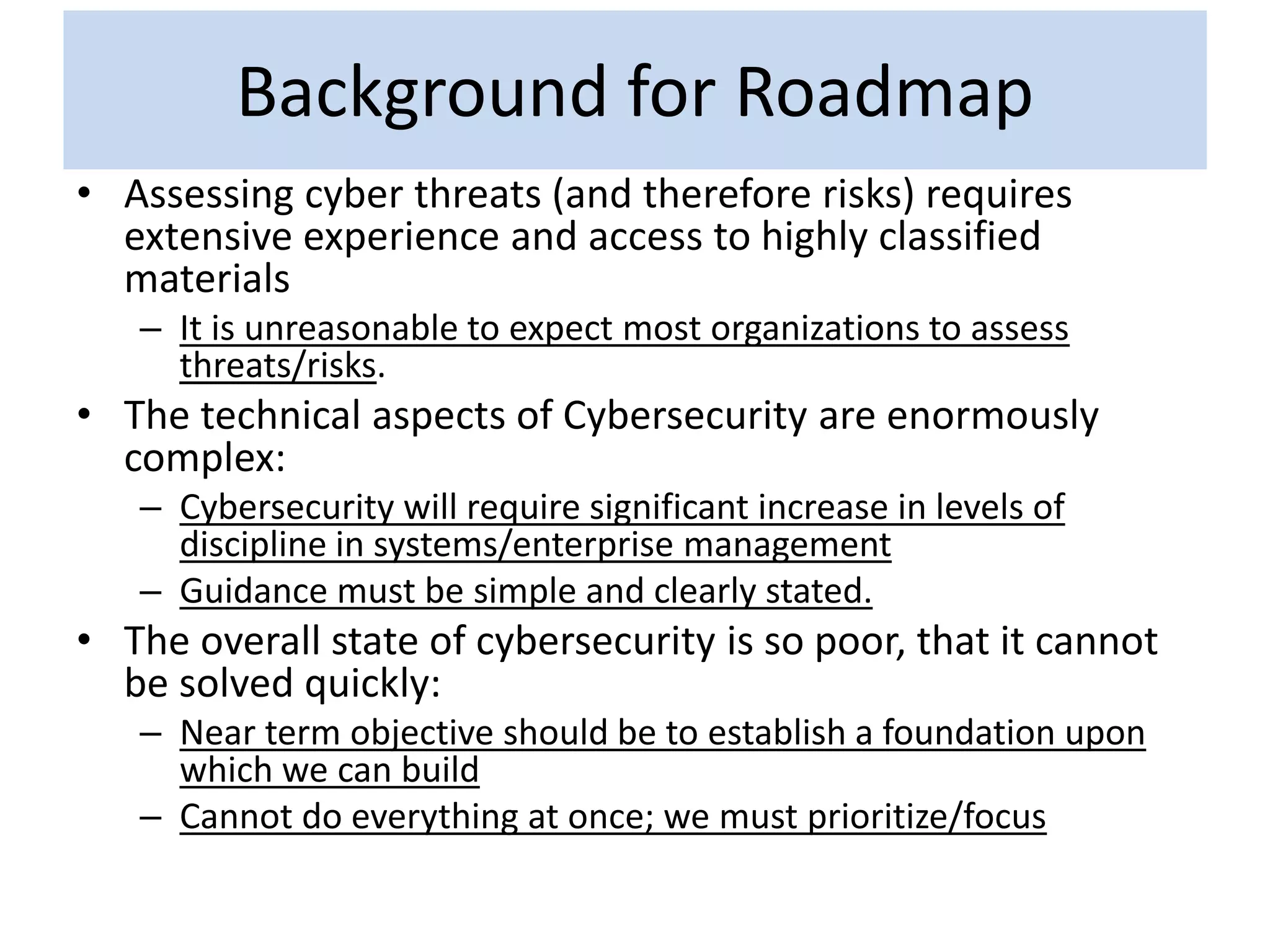 Background for Roadmap

• Assessing cyber threats (and therefore risks) requires extensive experience and access to highly classified materials
  – It is unreasonable to expect most organizations to assess threats/risks.
• The technical aspects of Cybersecurity are enormously complex:
  – Cybersecurity will require significant increase in levels of discipline in systems/enterprise management
  – Guidance must be simple and clearly stated.
• The overall state of cybersecurity is so poor, that it cannot be solved quickly:
  – Near term objective should be to establish a foundation upon which we can build
  – Cannot do everything at once; we must prioritize/focus